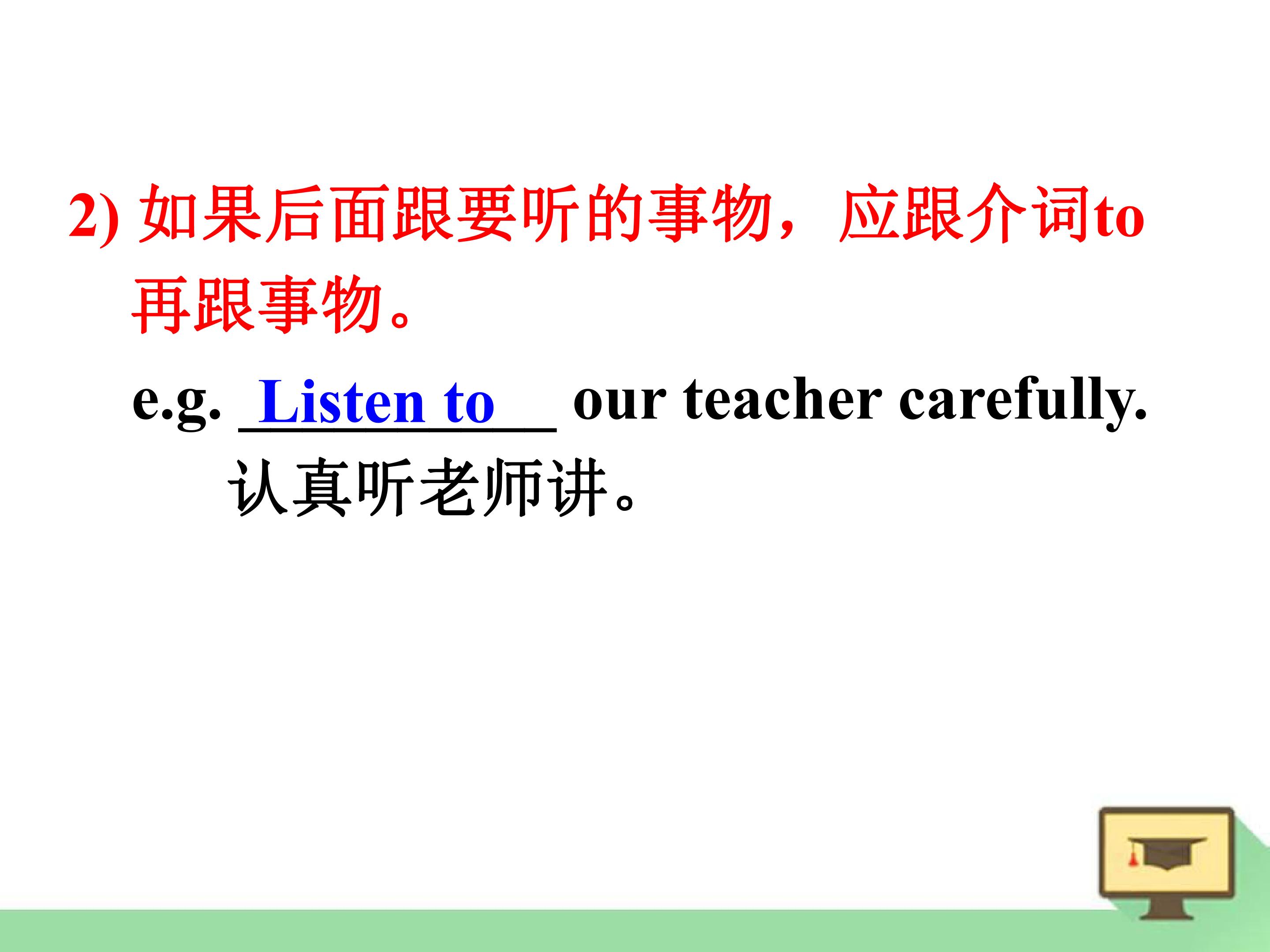 2)如果后面跟要听的事物，应跟介词to再跟事物。

e.g. Listen to our teacher carefully.

认真听老师讲。